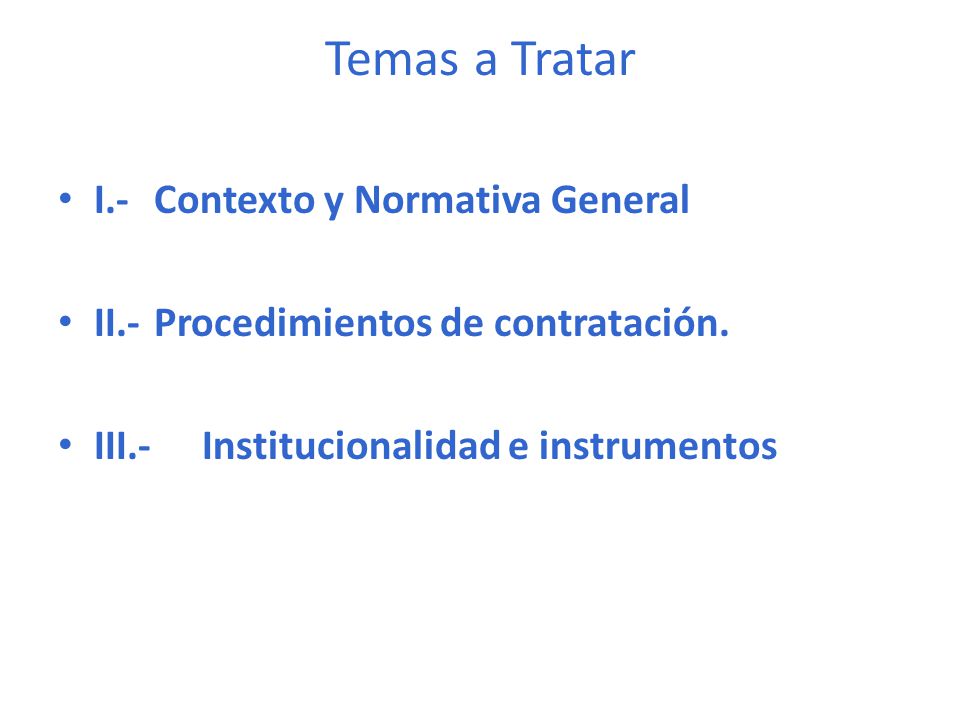 Temas a Tratar

• I.- Contexto y Normativa General

• II.- Procedimientos de contratación.

• III.- Institucionalidad e instrumentos